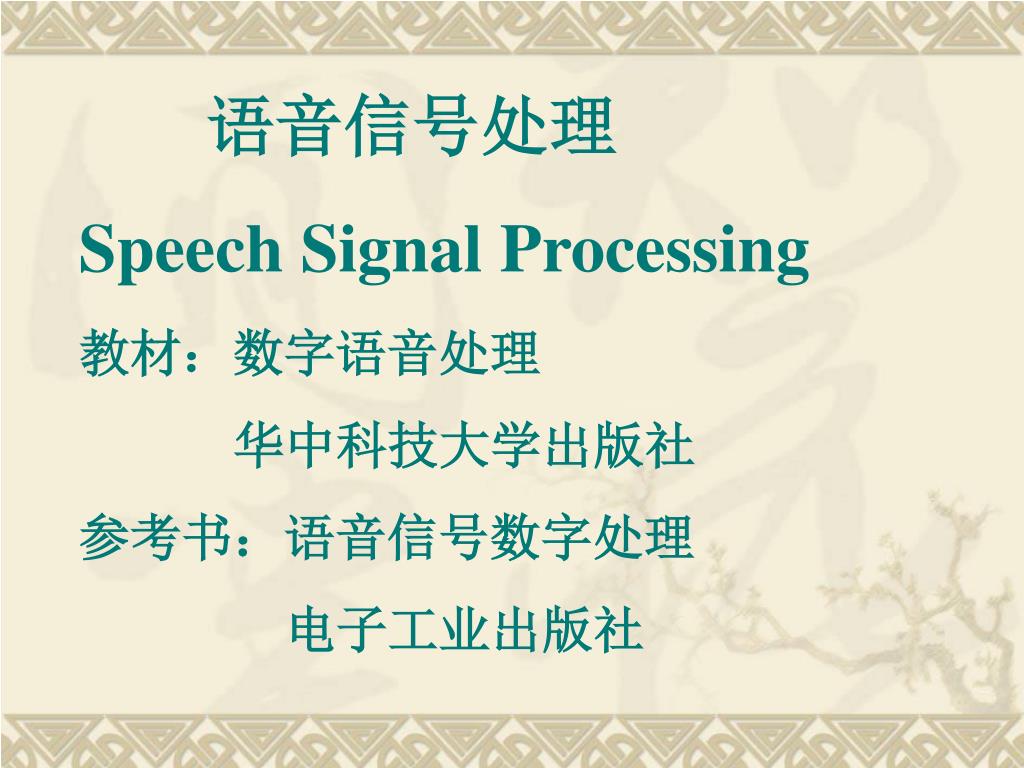 语音信号处理

Speech Signal Processing

教材：数字语音处理

华中科技大学出版社

参考书：语音信号数字处理

电子工业出版社